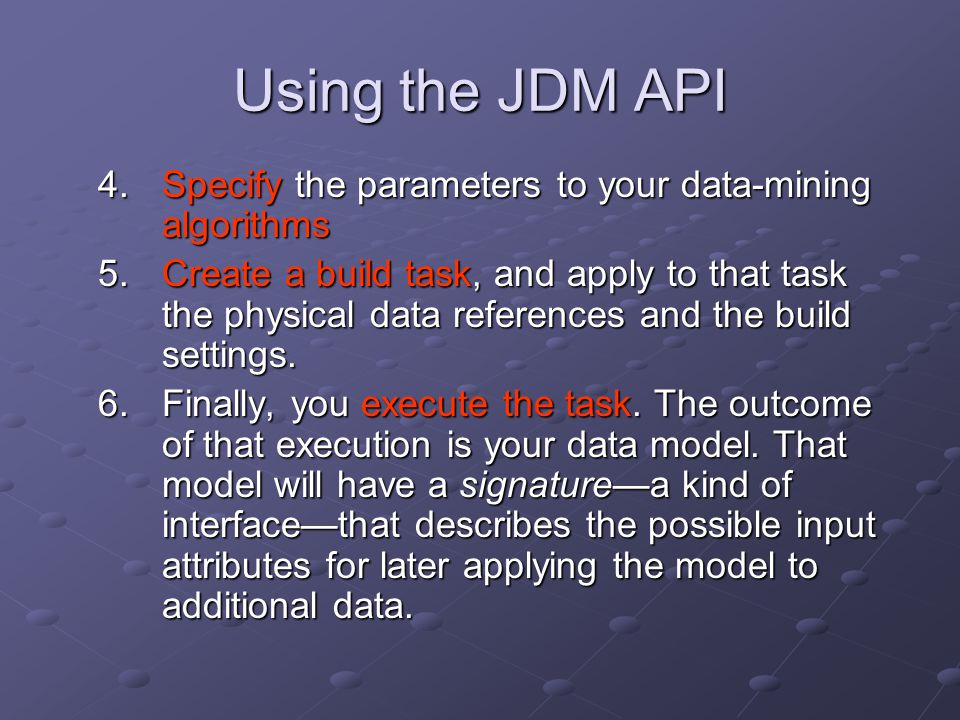 Using the JDM API

4. Specify the parameters to your data-mining algorithms

5. Create a build task, and apply to that task the physical data references and the build settings.

6. Finally, you execute the task. The outcome of that execution is your data model. That model will have a signature—a kind of interface—that describes the possible input attributes for later applying the model to additional data.